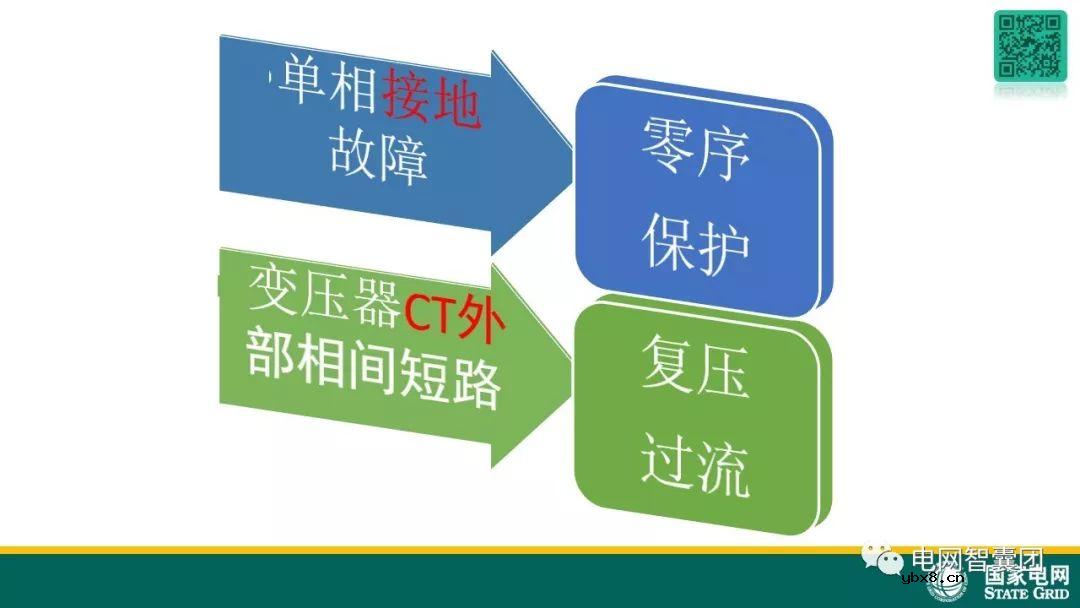 单相接地故障

零序保护

变压器CT外部相间短路

复压过流

电网智囊团

ybx8.cn

国家电网
STATE GRID